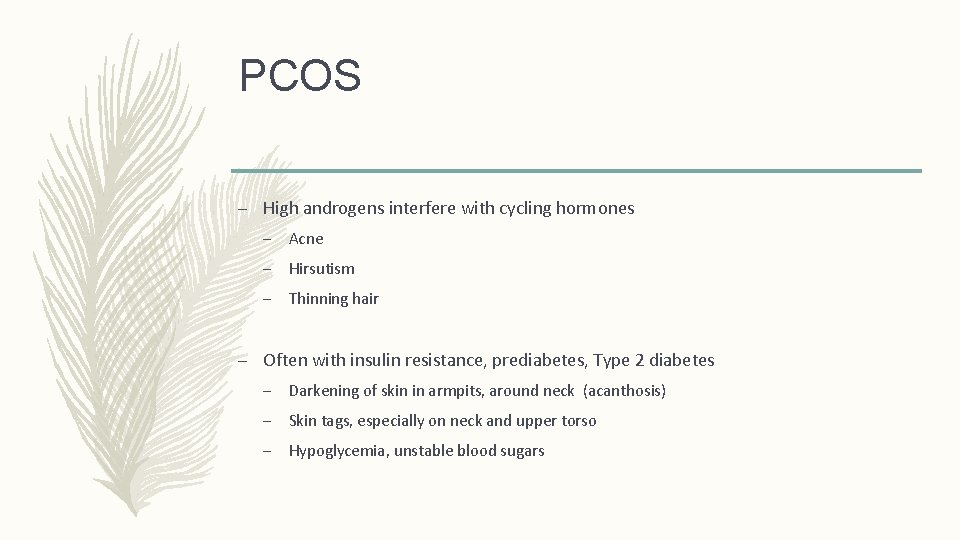 PCOS

– High androgens interfere with cycling hormones

– Acne

– Hirsutism

– Thinning hair

– Often with insulin resistance, prediabetes, Type 2 diabetes

– Darkening of skin in armpits, around neck (acanthosis)

– Skin tags, especially on neck and upper torso

– Hypoglycemia, unstable blood sugars